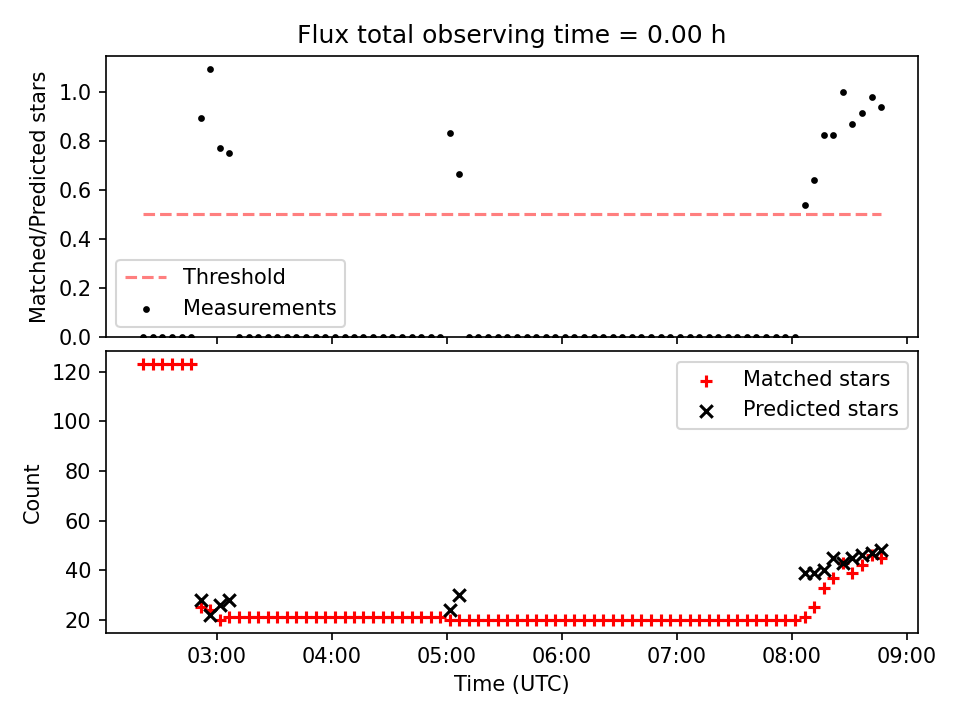 Flux total observing time = 0.00 h

Matched/Predicted stars

1.0
0.8
0.6
0.4
0.2
0.0

Threshold
Measurements

Count

120
100
80
60
40
20

Matched stars
Predicted stars

03:00
04:00
05:00
06:00
07:00
08:00
09:00

Time (UTC)